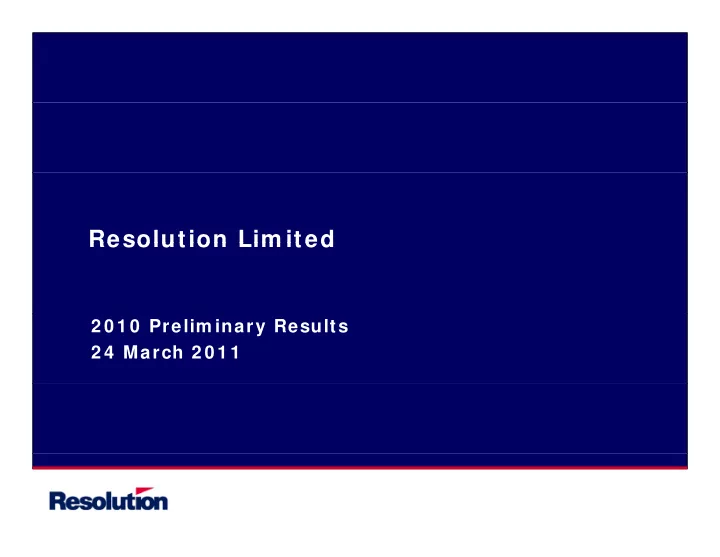 Resolution Limited

2010 Preliminary Results
24 March 2011

Resolution